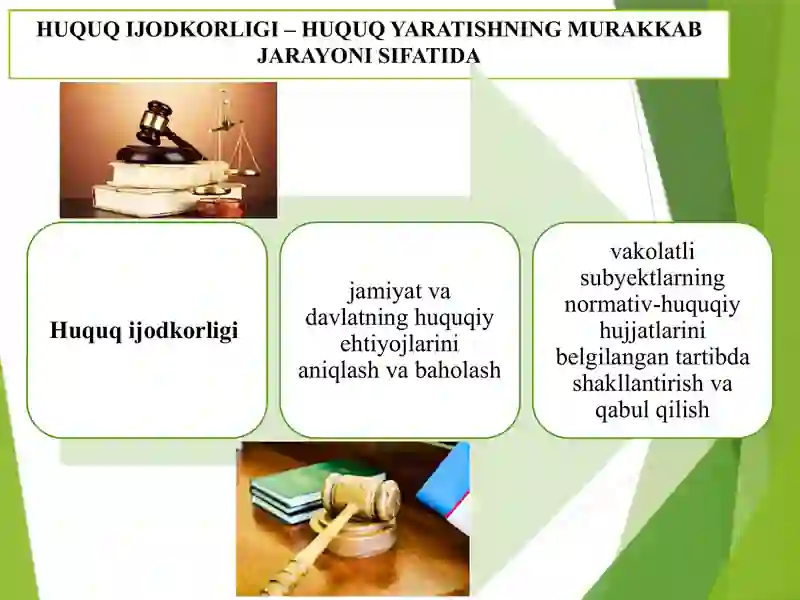 HUQUQ IJODKORLIGI – HUQUQ YARATISHNING MURAKKAB JARAYONI SIFATIDA

Huquq ijodkorligi

jamiyat va davlatning huquqiy ehtiyojlarini aniqlash va baholash

vakolatli subyektlarning normativ-huquqiy hujjatlarini belgilangan tartibda shakllantirish va qabul qilish